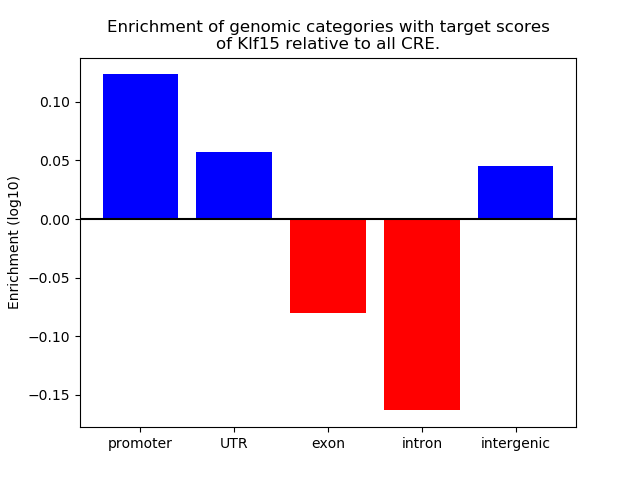 Enrichment of genomic categories with target scores of Klf15 relative to all CRE.

Enrichment (log10)

0.10
0.05
0.00
−0.05
−0.10
−0.15

promoter
UTR
exon
intron
intergenic